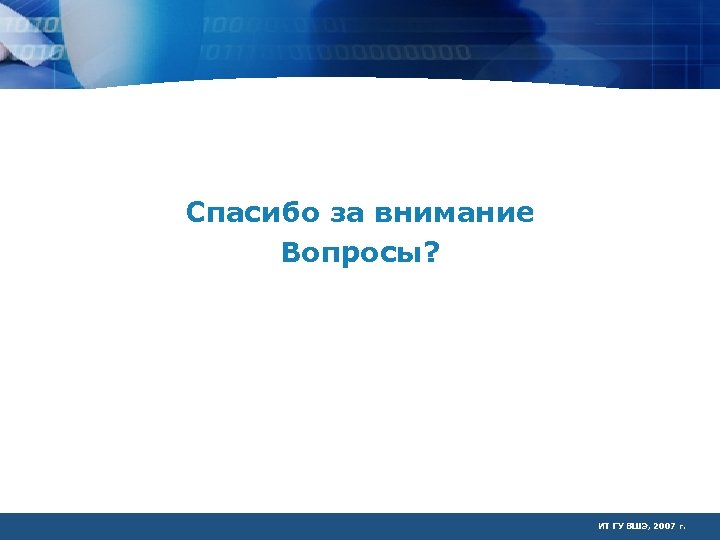 Спасибо за внимание
Вопросы?

ИТ ГУ ВШЭ, 2007 г.